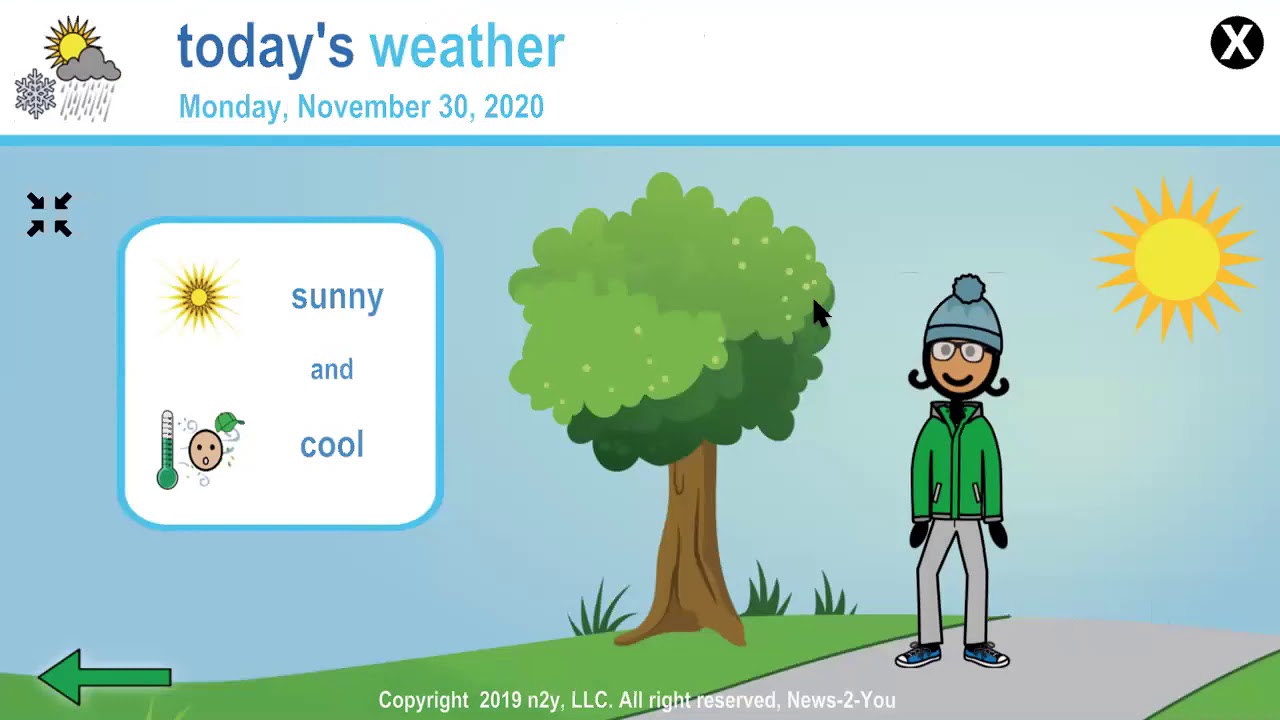 today's weather
Monday, November 30, 2020

X

sunny
and
cool

Copyright 2019 n2y, LLC. All right reserved, News-2-You